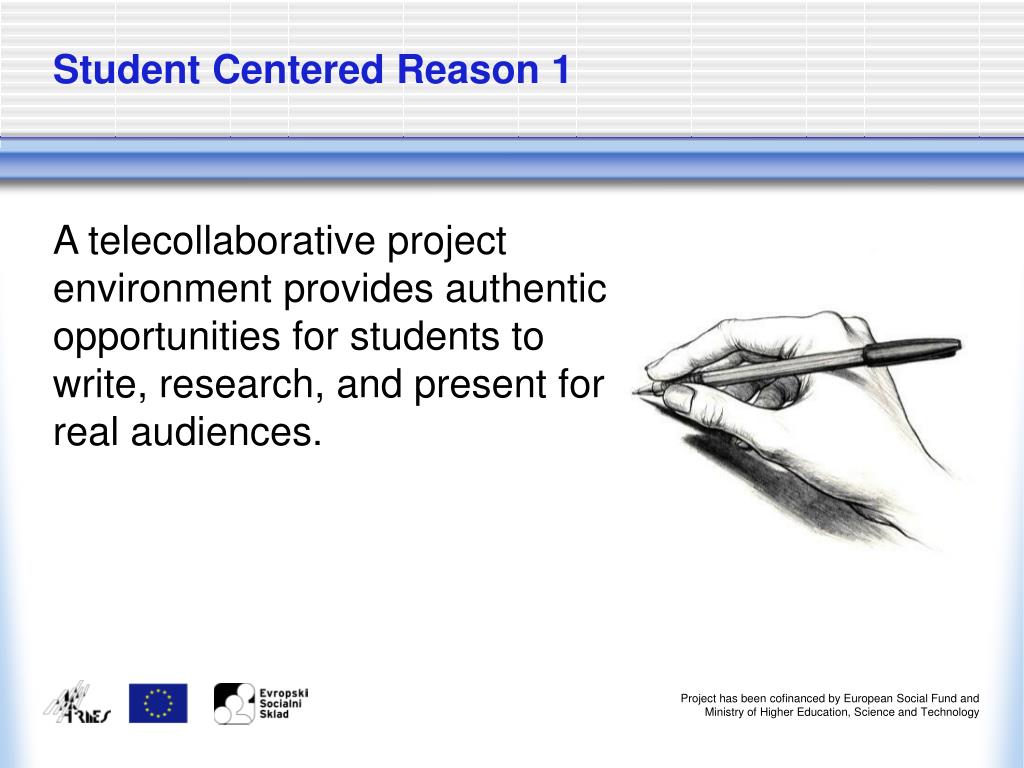 Student Centered Reason 1

A telecollaborative project environment provides authentic opportunities for students to write, research, and present for real audiences.

ARNES

Evropski Socialni Sklad

Project has been cofinanced by European Social Fund and Ministry of Higher Education, Science and Technology